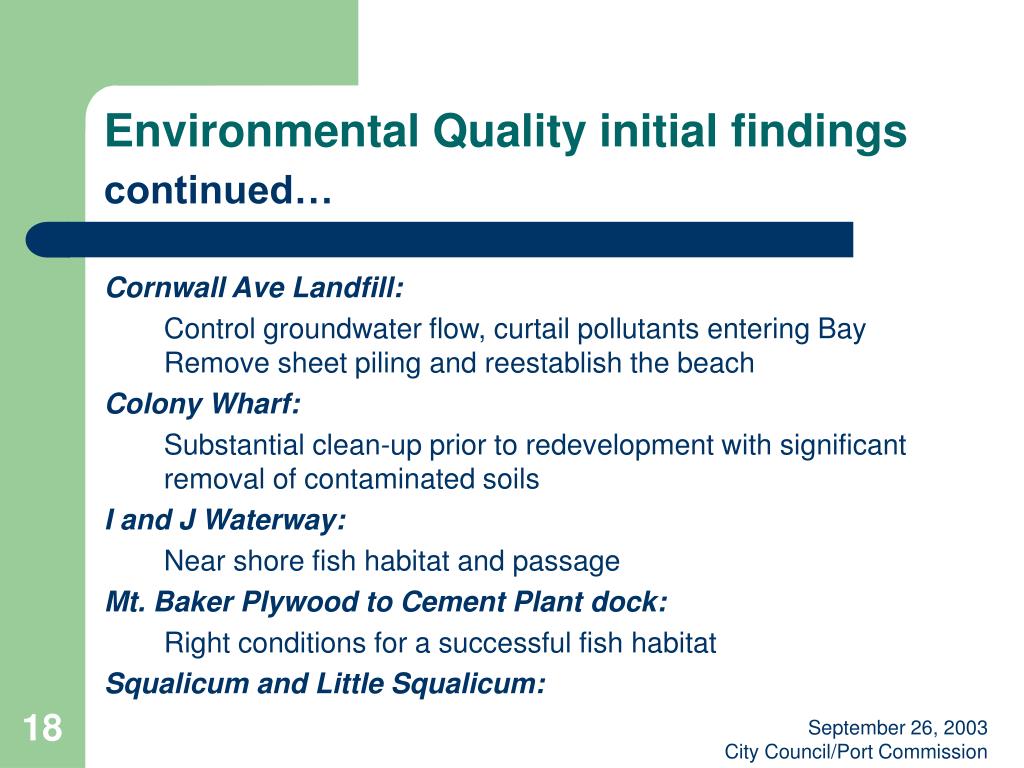 Environmental Quality initial findings
continued…

Cornwall Ave Landfill:

Control groundwater flow, curtail pollutants entering Bay
Remove sheet piling and reestablish the beach

Colony Wharf:

Substantial clean-up prior to redevelopment with significant removal of contaminated soils

I and J Waterway:

Near shore fish habitat and passage

Mt. Baker Plywood to Cement Plant dock:

Right conditions for a successful fish habitat

Squalicum and Little Squalicum:

18

September 26, 2003
City Council/Port Commission